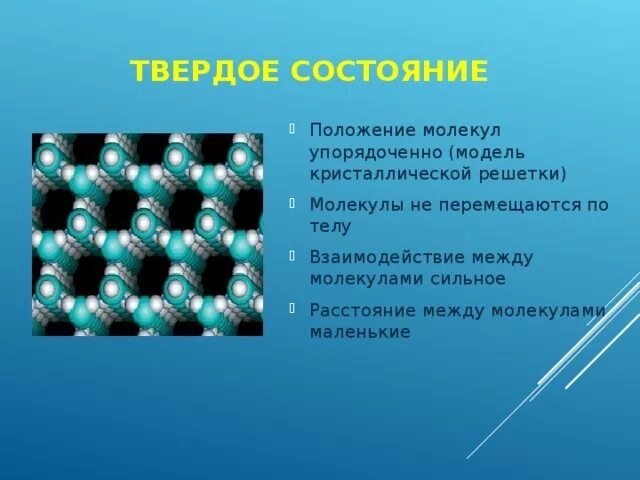 ТВЕРДОЕ СОСТОЯНИЕ

Положение молекул упорядоченно (модель кристаллической решетки)

Молекулы не перемещаются по телу

Взаимодействие между молекулами сильное

Расстояние между молекулами маленькие